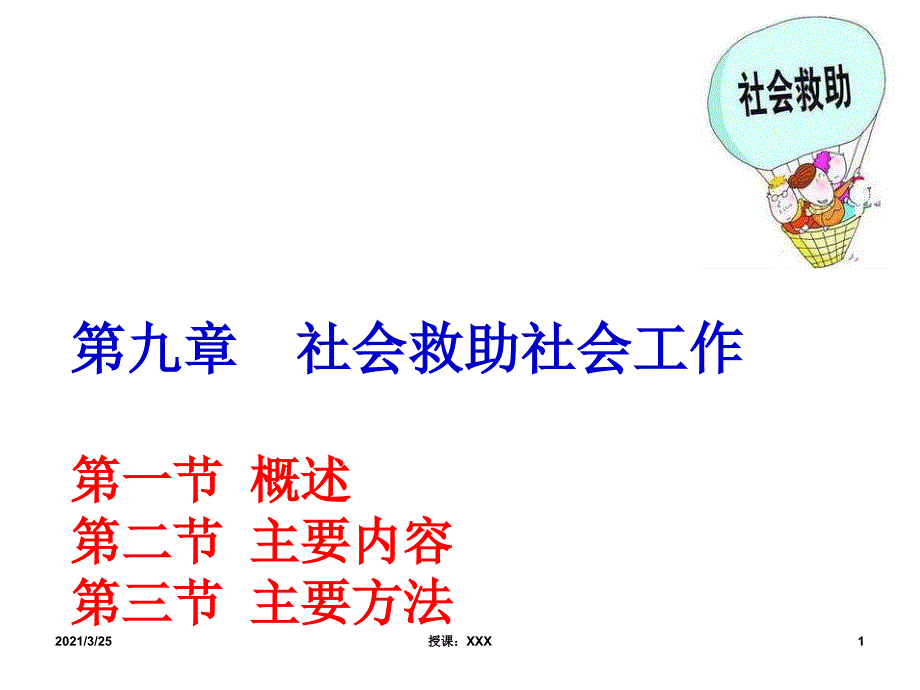 社会救助

第九章　社会救助社会工作

第一节 概述
第二节 主要内容
第三节 主要方法

2021/3/25

授课：XXX

1